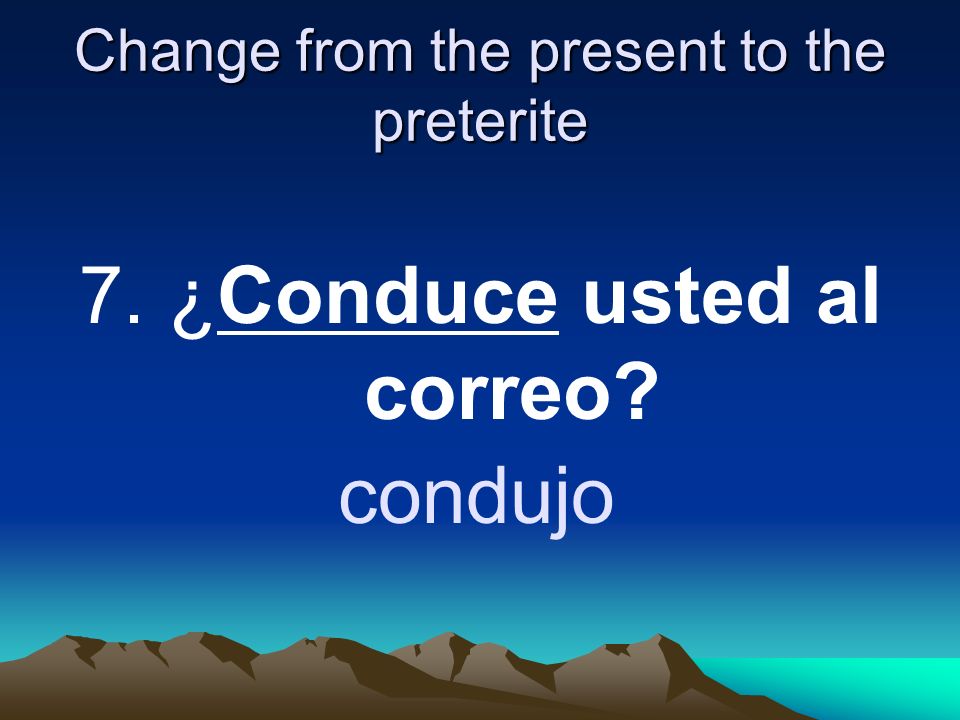 Change from the present to the preterite

7. ¿Conduce usted al correo?

condujo